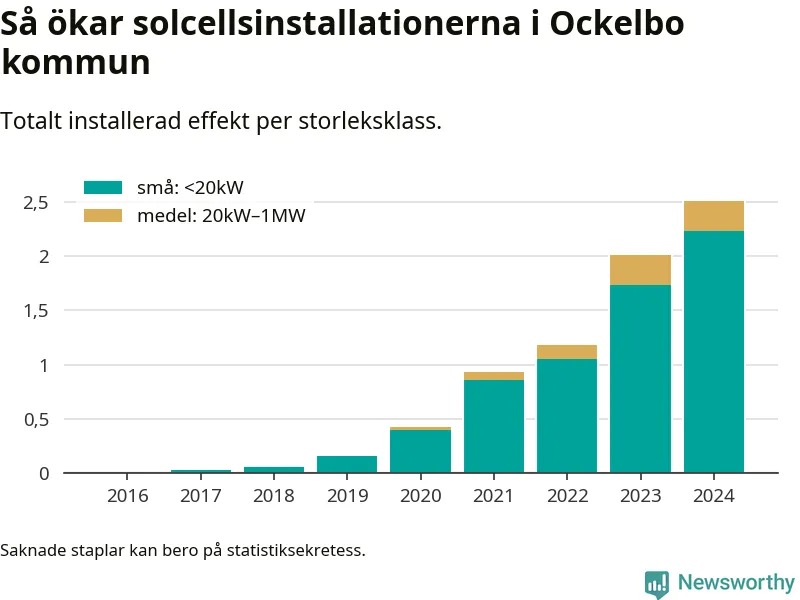 Så ökar solcellsinstallationerna i Ockelbo kommun

Totalt installerad effekt per storleksklass.

små: <20kW
medel: 20kW–1MW

2,5
2
1,5
1
0,5
0

2016 2017 2018 2019 2020 2021 2022 2023 2024

Saknade staplar kan bero på statistiksekretess.

Newsworthy